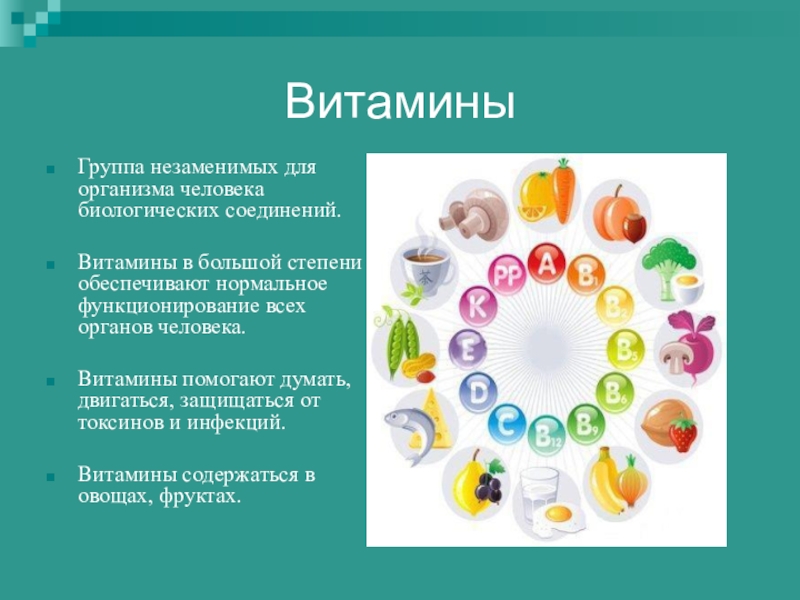 Витамины

Группа незаменимых для организма человека биологических соединений.

Витамины в большой степени обеспечивают нормальное функционирование всех органов человека.

Витамины помогают думать, двигаться, защищаться от токсинов и инфекций.

Витамины содержаться в овощах, фруктах.

A
$B_1$
$B_2$
$B_5$
$B_6$
$B_9$
$B_{12}$
C
D
E
K
PP